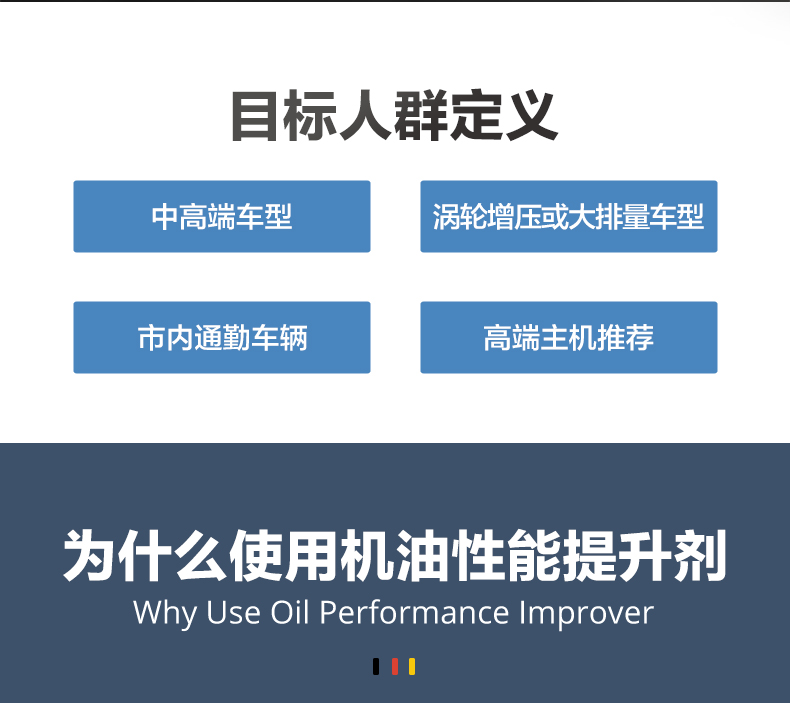 目标人群定义

中高端车型

涡轮增压或大排量车型

市内通勤车辆

高端主机推荐

为什么使用机油性能提升剂

Why Use Oil Performance Improver